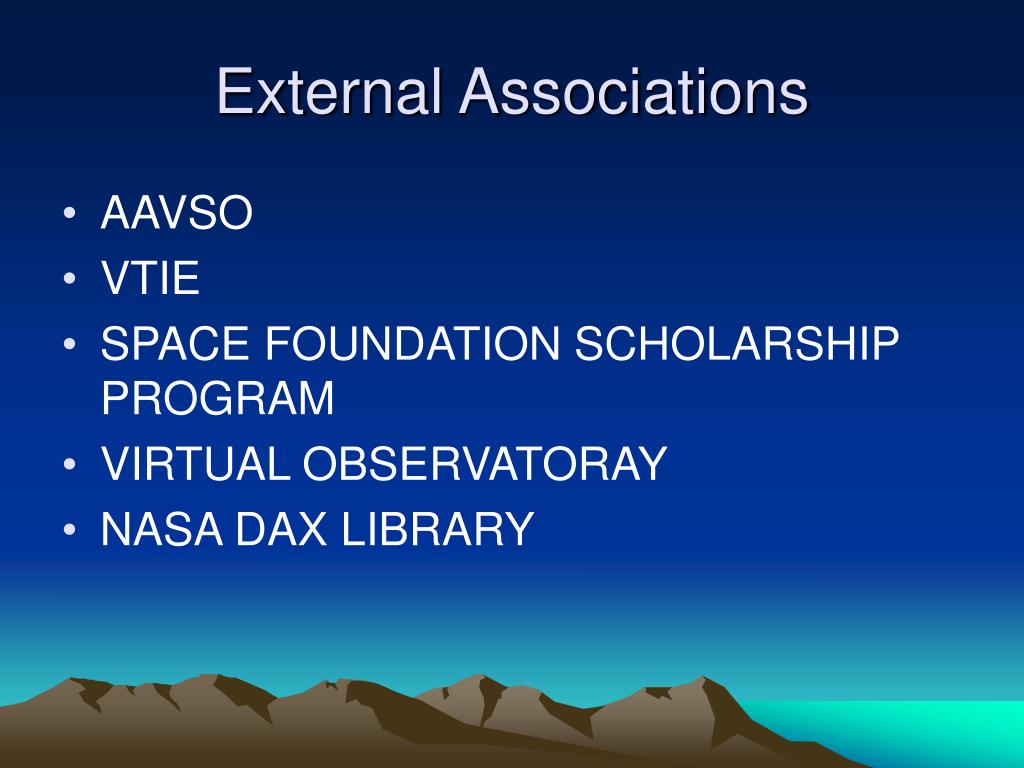 External Associations

• AAVSO
• VTIE
• SPACE FOUNDATION SCHOLARSHIP PROGRAM
• VIRTUAL OBSERVATORAY
• NASA DAX LIBRARY